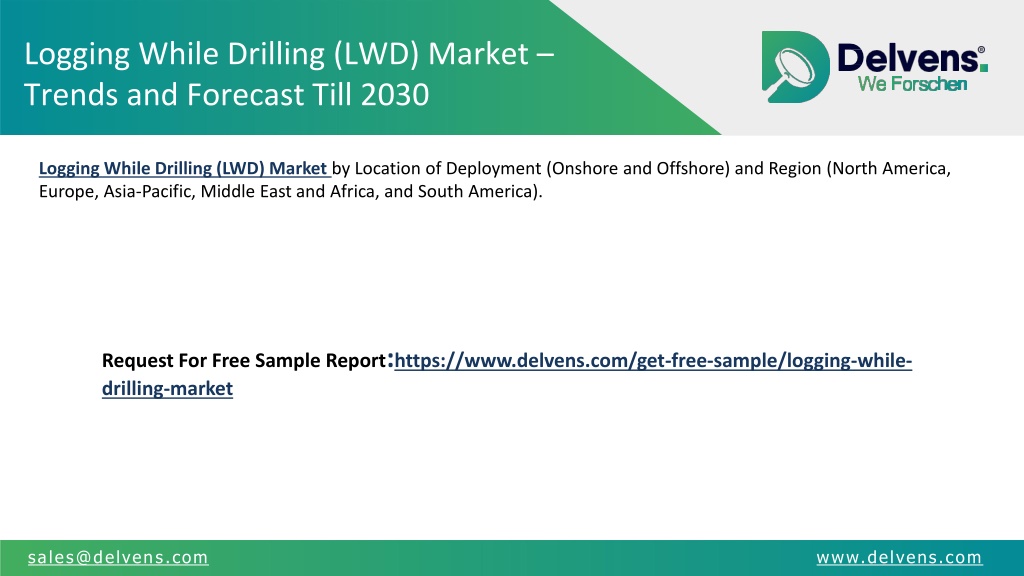 Logging While Drilling (LWD) Market – Trends and Forecast Till 2030

Delvens®
We Forschen

Logging While Drilling (LWD) Market by Location of Deployment (Onshore and Offshore) and Region (North America, Europe, Asia-Pacific, Middle East and Africa, and South America).

Request For Free Sample Report:https://www.delvens.com/get-free-sample/logging-while-drilling-market

sales@delvens.com

www.delvens.com